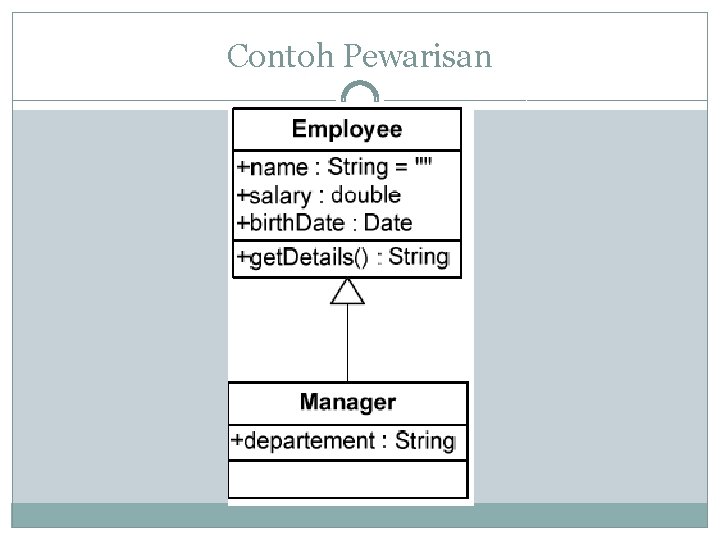 Contoh Pewarisan

Employee

+name : String = ""
+salary : double
+birthDate : Date

+getDetails() : String

Manager

+departement : String